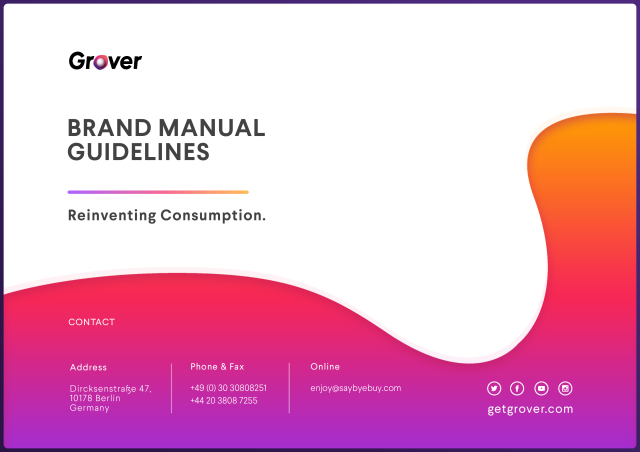 Grover

BRAND MANUAL GUIDELINES

Reinventing Consumption.

CONTACT

Address

Dircksenstraße 47, 10178 Berlin Germany

Phone & Fax

+49 (0) 30 30808251
+44 20 3808 7255

Online

enjoy@saybyebuy.com

getgrover.com